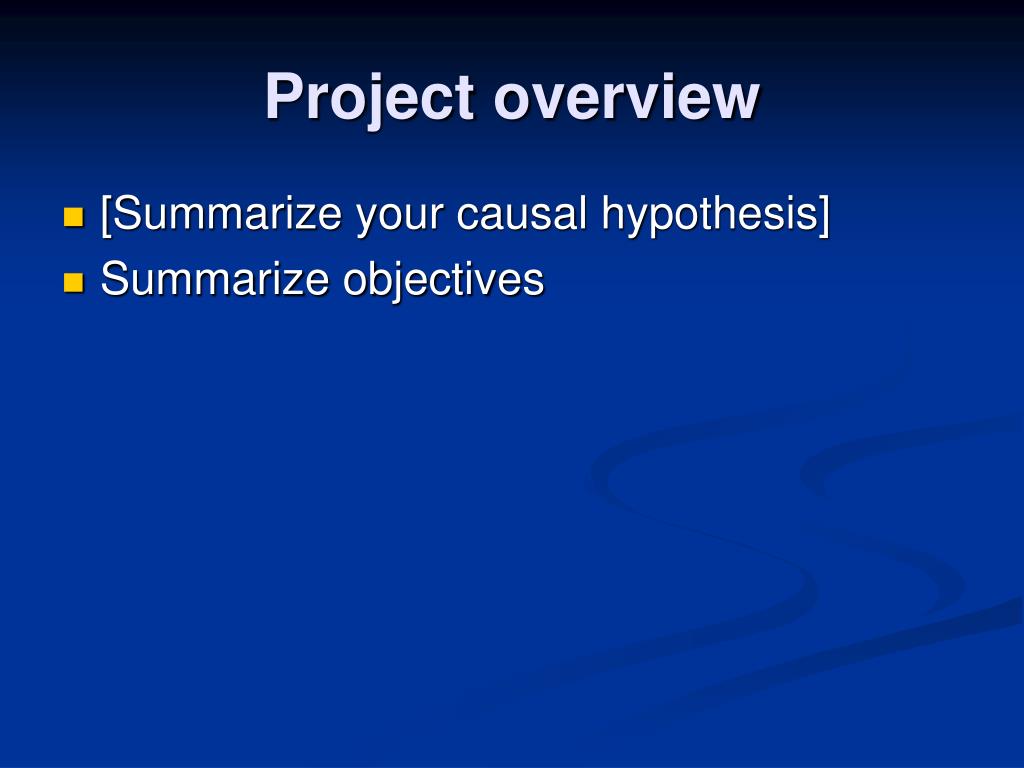 Project overview

- [Summarize your causal hypothesis]
- Summarize objectives